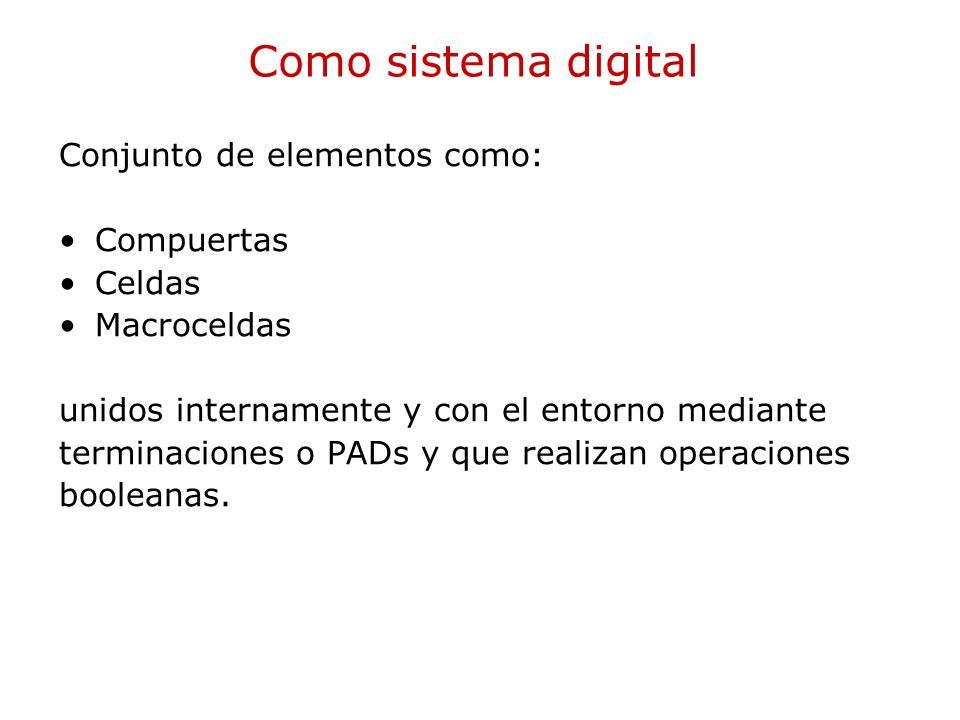 Como sistema digital

Conjunto de elementos como:

• Compuertas
• Celdas
• Macroceldas

unidos internamente y con el entorno mediante terminaciones o PADs y que realizan operaciones booleanas.